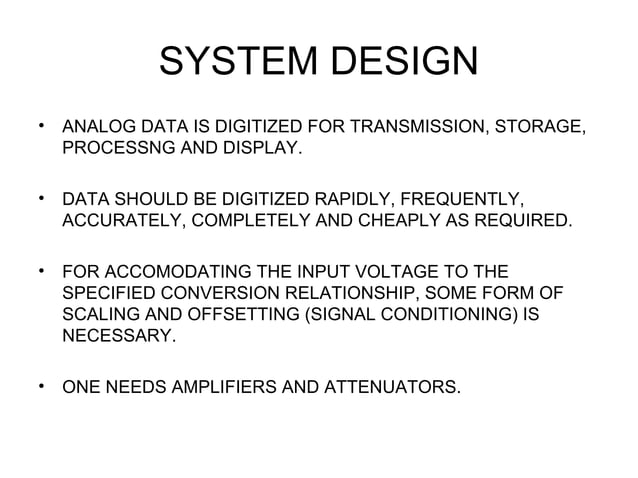 SYSTEM DESIGN

• ANALOG DATA IS DIGITIZED FOR TRANSMISSION, STORAGE, PROCESSNG AND DISPLAY.

• DATA SHOULD BE DIGITIZED RAPIDLY, FREQUENTLY, ACCURATELY, COMPLETELY AND CHEAPLY AS REQUIRED.

• FOR ACCOMODATING THE INPUT VOLTAGE TO THE SPECIFIED CONVERSION RELATIONSHIP, SOME FORM OF SCALING AND OFFSETTING (SIGNAL CONDITIONING) IS NECESSARY.

• ONE NEEDS AMPLIFIERS AND ATTENUATORS.